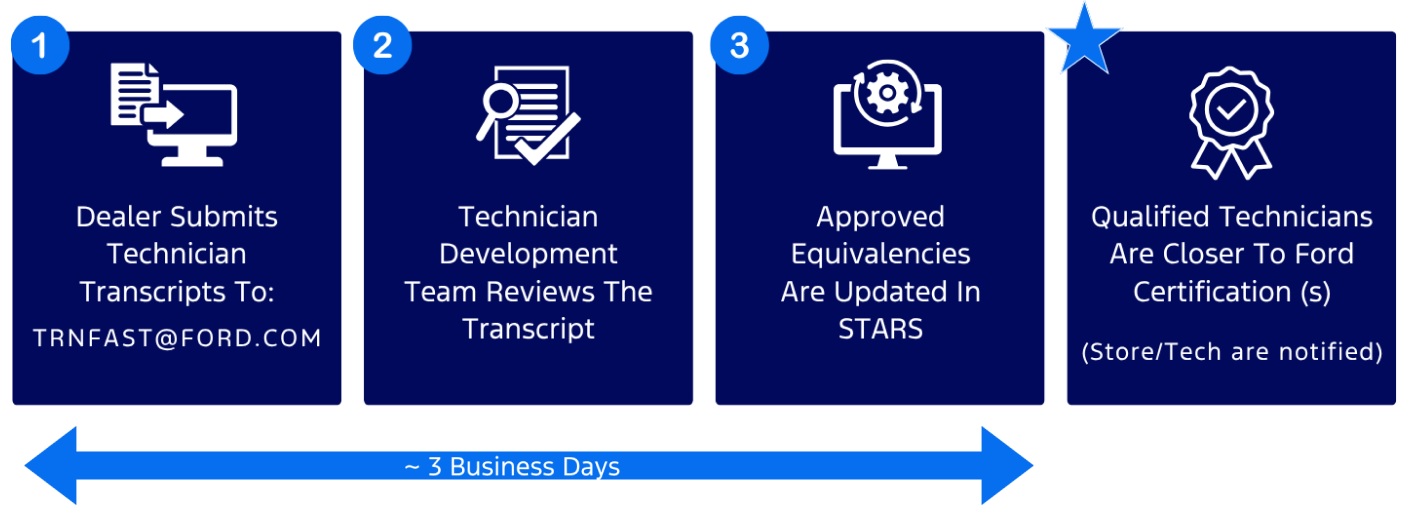 1

Dealer Submits Technician Transcripts To:

TRNFAST@FORD.COM

2

Technician Development Team Reviews The Transcript

3

Approved Equivalencies Are Updated In STARS

Qualified Technicians Are Closer To Ford Certification (s)

(Store/Tech are notified)

~ 3 Business Days